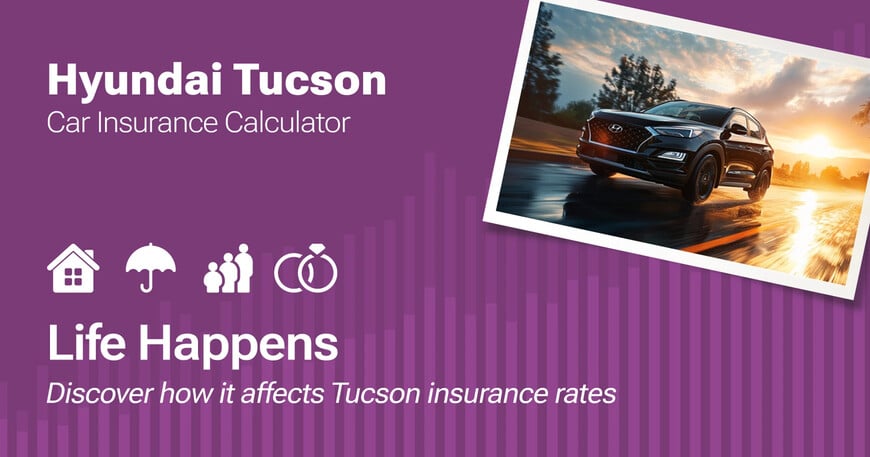 Hyundai Tucson
Car Insurance Calculator

Life Happens
Discover how it affects Tucson insurance rates